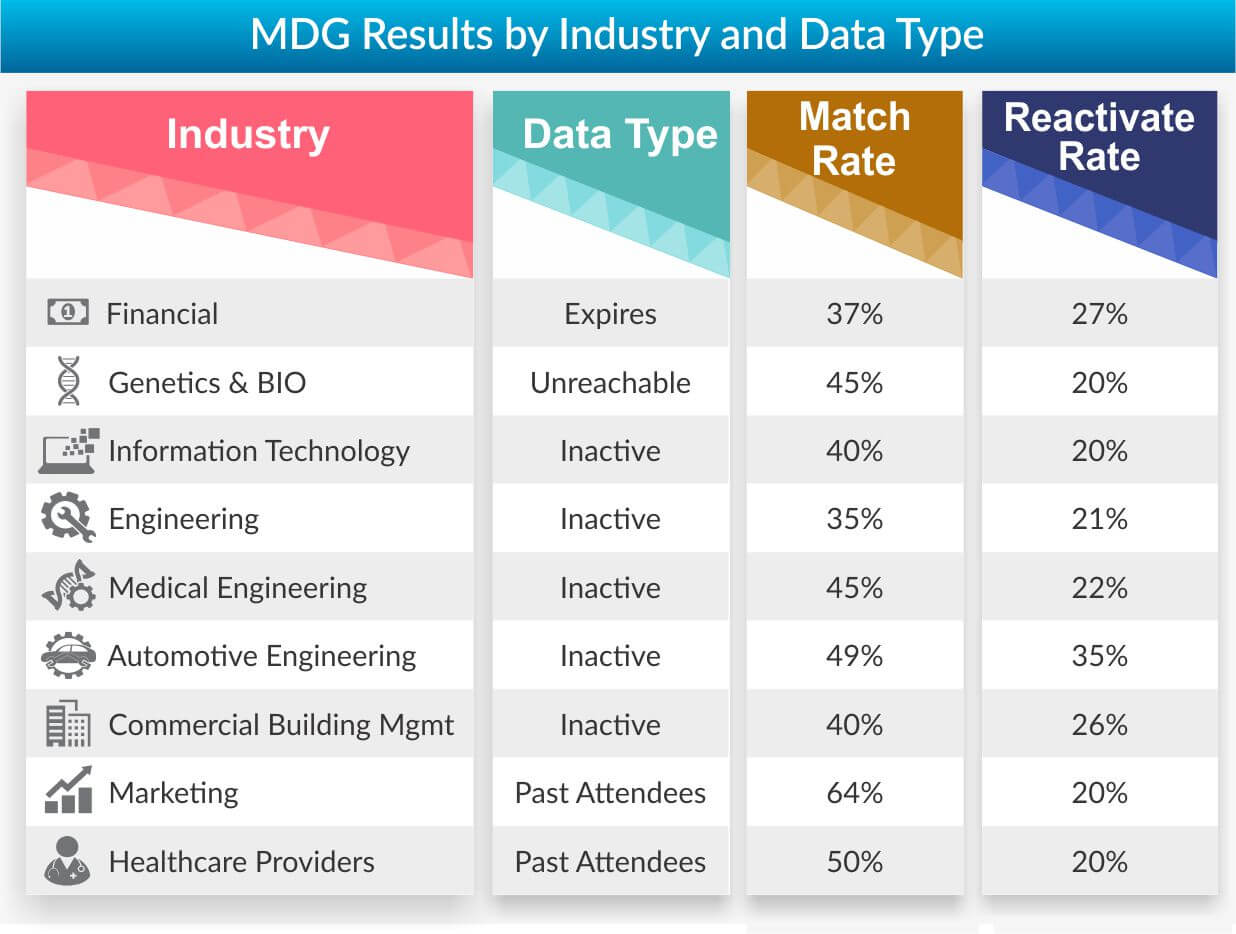 MDG Results by Industry and Data Type

| Industry | Data Type | Match Rate | Reactivate Rate |
|---|---|---|---|
| Financial | Expires | 37% | 27% |
| Genetics & BIO | Unreachable | 45% | 20% |
| Information Technology | Inactive | 40% | 20% |
| Engineering | Inactive | 35% | 21% |
| Medical Engineering | Inactive | 45% | 22% |
| Automotive Engineering | Inactive | 49% | 35% |
| Commercial Building Mgmt | Inactive | 40% | 26% |
| Marketing | Past Attendees | 64% | 20% |
| Healthcare Providers | Past Attendees | 50% | 20% |